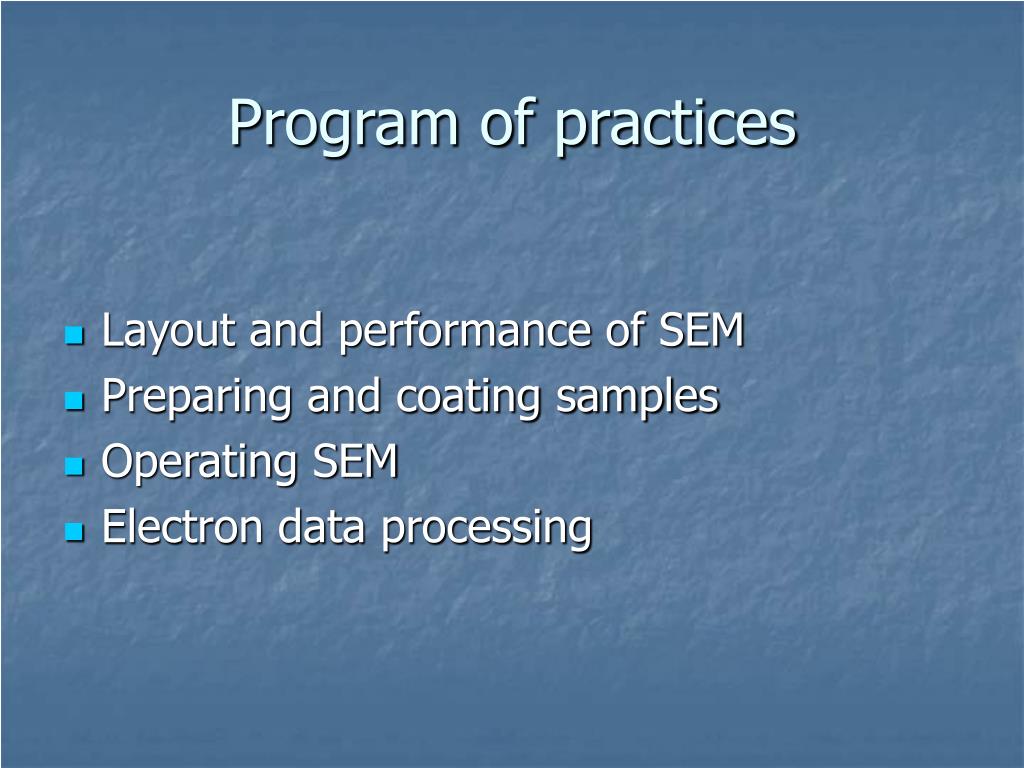 Program of practices

- Layout and performance of SEM
- Preparing and coating samples
- Operating SEM
- Electron data processing